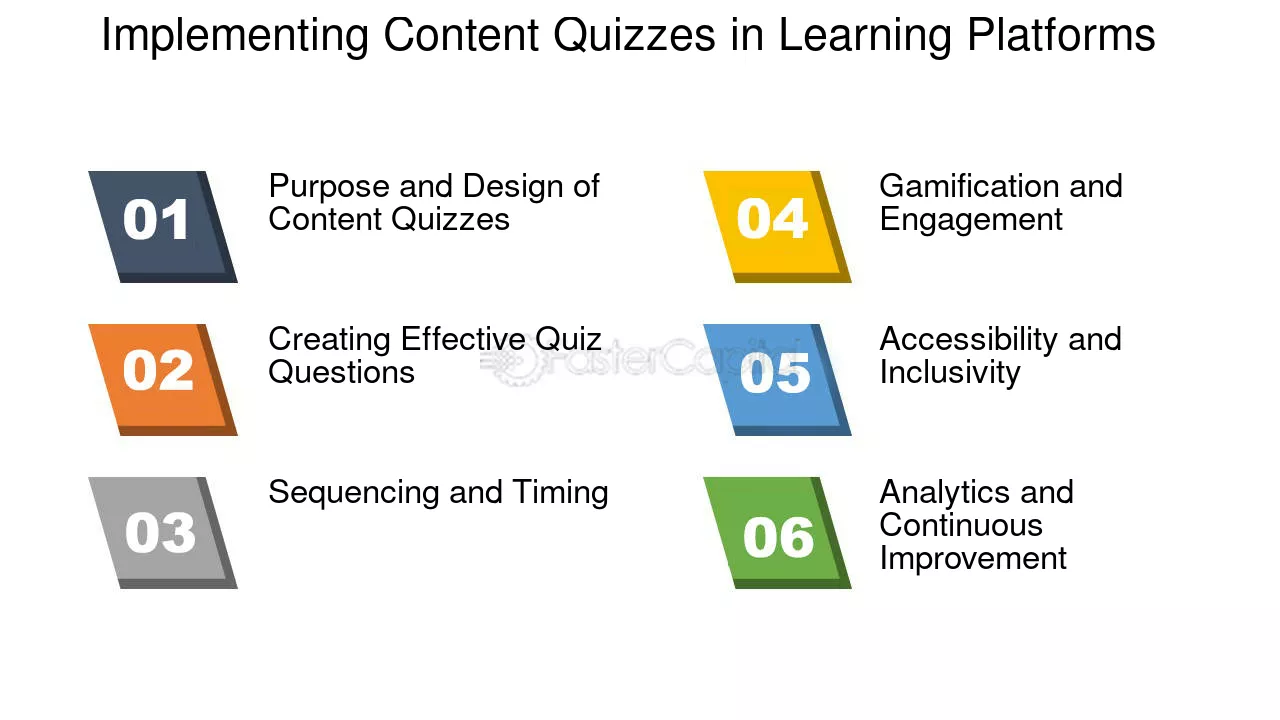 Implementing Content Quizzes in Learning Platforms

01

Purpose and Design of Content Quizzes

02

Creating Effective Quiz Questions

03

Sequencing and Timing

04

Gamification and Engagement

05

Accessibility and Inclusivity

06

Analytics and Continuous Improvement

FasterCapital